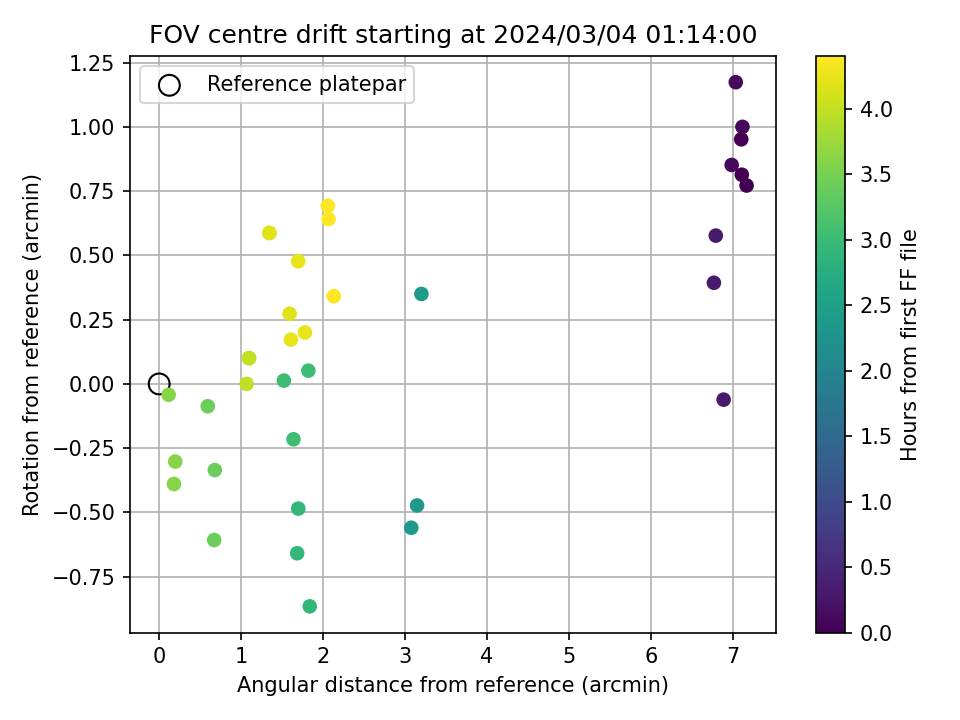 FOV centre drift starting at 2024/03/04 01:14:00

Reference platepar

Rotation from reference (arcmin)

1.25
1.00
0.75
0.50
0.25
0.00
−0.25
−0.50
−0.75

0
1
2
3
4
5
6
7

Angular distance from reference (arcmin)

Hours from first FF file

4.0
3.5
3.0
2.5
2.0
1.5
1.0
0.5
0.0